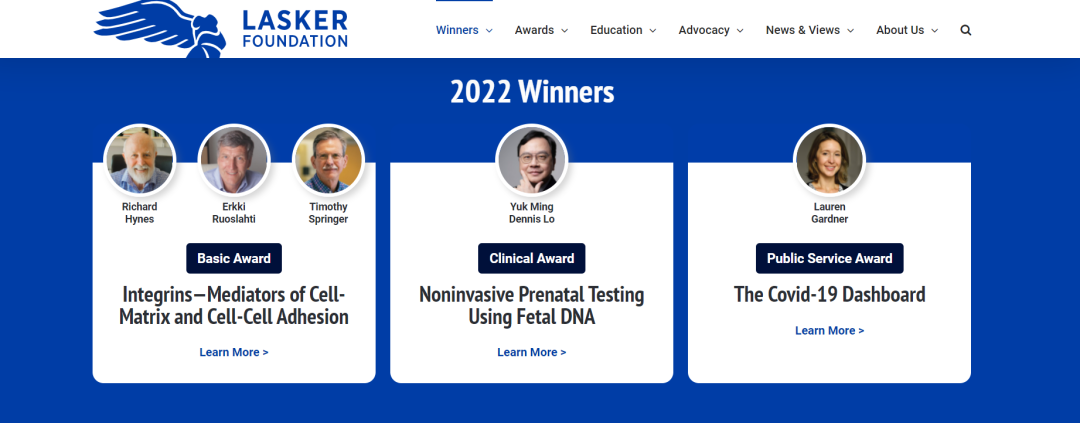 LASKER FOUNDATION

Winners Awards Education Advocacy News & Views About Us

2022 Winners

Richard Hynes

Erkki Ruoslahti

Timothy Springer

Basic Award

Integrins—Mediators of Cell-Matrix and Cell-Cell Adhesion

Learn More >

Yuk Ming Dennis Lo

Clinical Award

Noninvasive Prenatal Testing Using Fetal DNA

Learn More >

Lauren Gardner

Public Service Award

The Covid-19 Dashboard

Learn More >